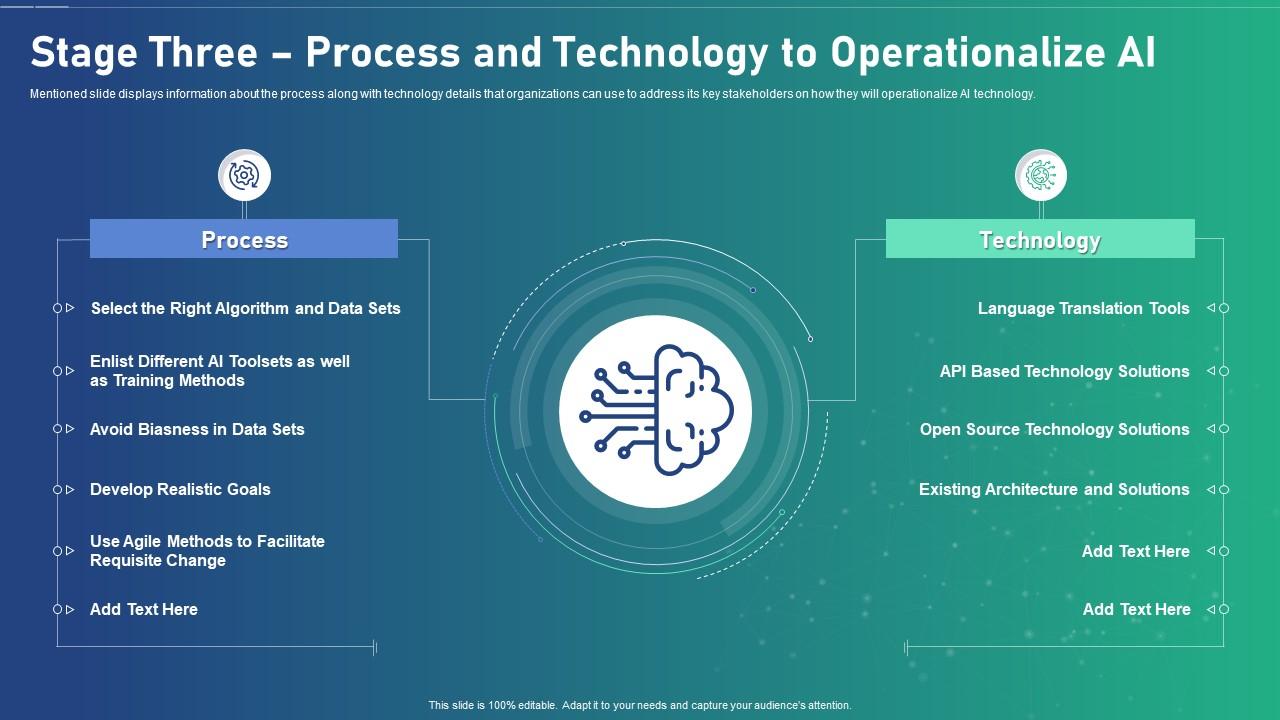 Stage Three – Process and Technology to Operationalize AI

Mentioned slide displays information about the process along with technology details that organizations can use to address its key stakeholders on how they will operationalize AI technology.

Process

Select the Right Algorithm and Data Sets

Enlist Different AI Toolsets as well as Training Methods

Avoid Biasness in Data Sets

Develop Realistic Goals

Use Agile Methods to Facilitate Requisite Change

Add Text Here

Technology

Language Translation Tools

API Based Technology Solutions

Open Source Technology Solutions

Existing Architecture and Solutions

Add Text Here

Add Text Here

This slide is 100% editable. Adapt it to your needs and capture your audience's attention.